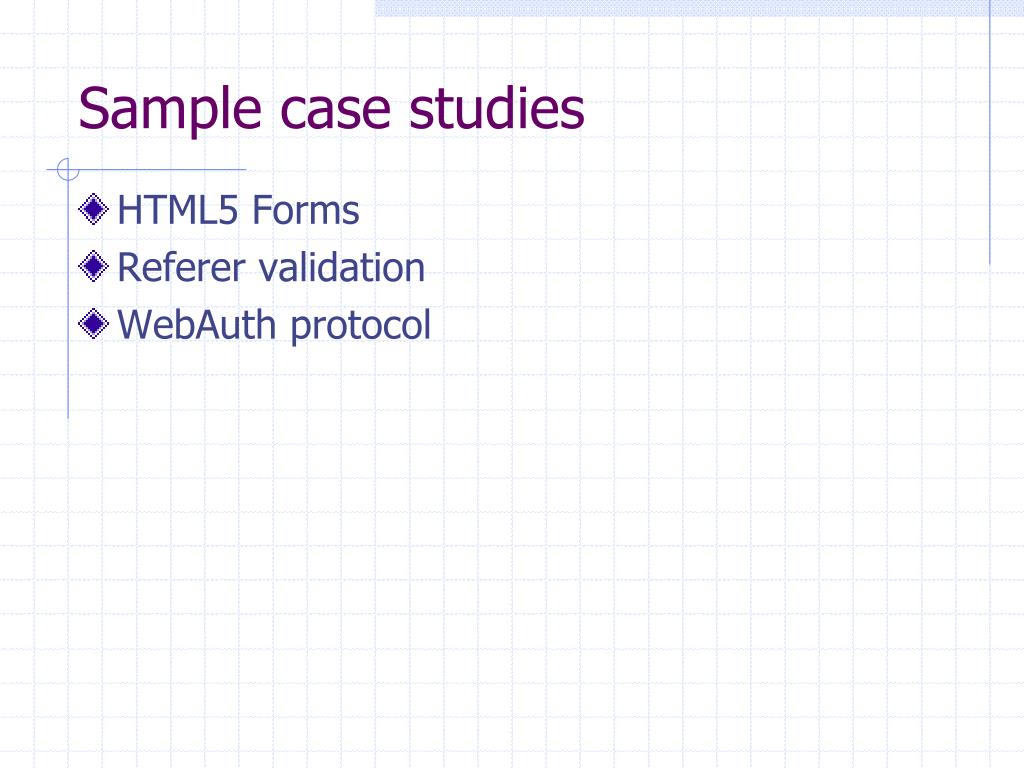 Sample case studies

HTML5 Forms

Referer validation

WebAuth protocol